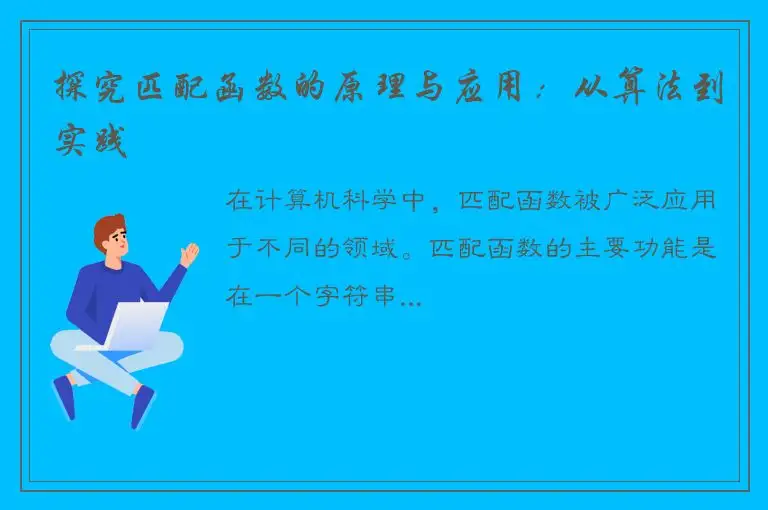 探究匹配函数的原理与应用：从算法到实践

在计算机科学中，匹配函数被广泛应用于不同的领域。匹配函数的主要功能是在一个字符串...